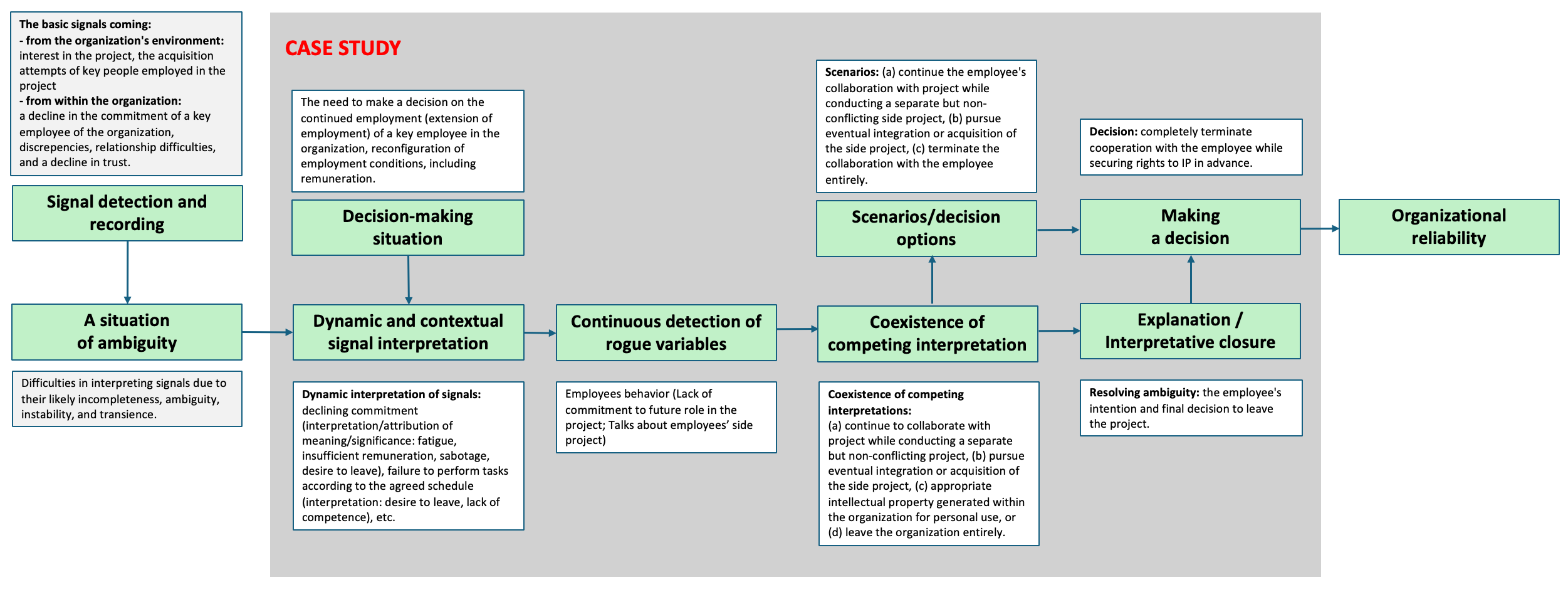 The basic signals coming:
- from the organization's environment: interest in the project, the acquisition attempts of key people employed in the project
- from within the organization: a decline in the commitment of a key employee of the organization, discrepencies, relationship difficulties, and a decline in trust.

Signal detection and recording

A situation of ambiguity

Difficulties in interpreting signals due to their likely incompleteness, ambiguity, instability, and transience.

CASE STUDY

The need to make a decision on the continued employment (extension of employment) of a key employee in the organization, reconfiguration of employment conditions, including remuneration.

Decision-making situation

Dynamic and contextual signal interpretation

Dynamic interpretation of signals: declining commitment (interpretation/attribution of meaning/significance: fatigue, insufficient remuneration, sabotage, desire to leave), failure to perform tasks according to the agreed schedule (interpretation: desire to leave, lack of competence), etc.

Continuous detection of rogue variables

Employees behavior (Lack of commitment to future role in the project; Talks about employees' side project)

Scenarios: (a) continue the employee's collaboration with project while conducting a separate but non-conflicting side project, (b) pursue eventual integration or acquisition of the side project, (c) terminate the collaboration with the employee entirely.

Scenarios/decision options

Coexistence of competing interpretation

Coexistence of competing interpretations:
(a) continue to collaborate with project while conducting a separate but non-conflicting project, (b) pursue eventual integration or acquisition of the side project, (c) appropriate intellectual property generated within the organization for personal use, or (d) leave the organization entirely.

Decision: completely terminate cooperation with the employee while securing rights to IP in advance.

Making a decision

Explanation / Interpretative closure

Resolving ambiguity: the employee's intention and final decision to leave the project.

Organizational reliability